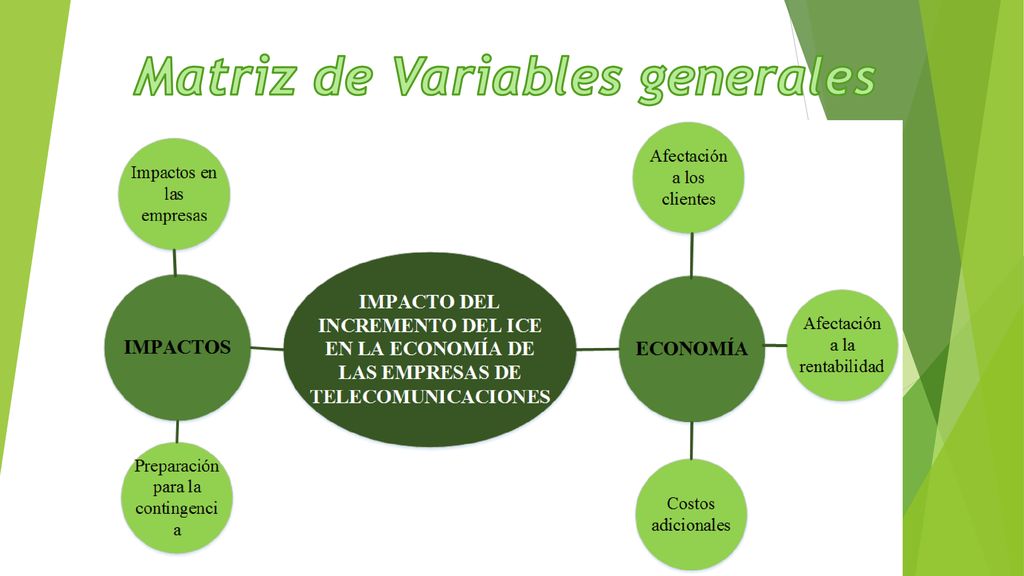 Matriz de Variables generales

Impactos en las empresas

IMPACTOS

Preparación para la contingenci a

IMPACTO DEL INCREMENTO DEL ICE EN LA ECONOMÍA DE LAS EMPRESAS DE TELECOMUNICACIONES

Afectación a los clientes

ECONOMÍA

Afectación a la rentabilidad

Costos adicionales